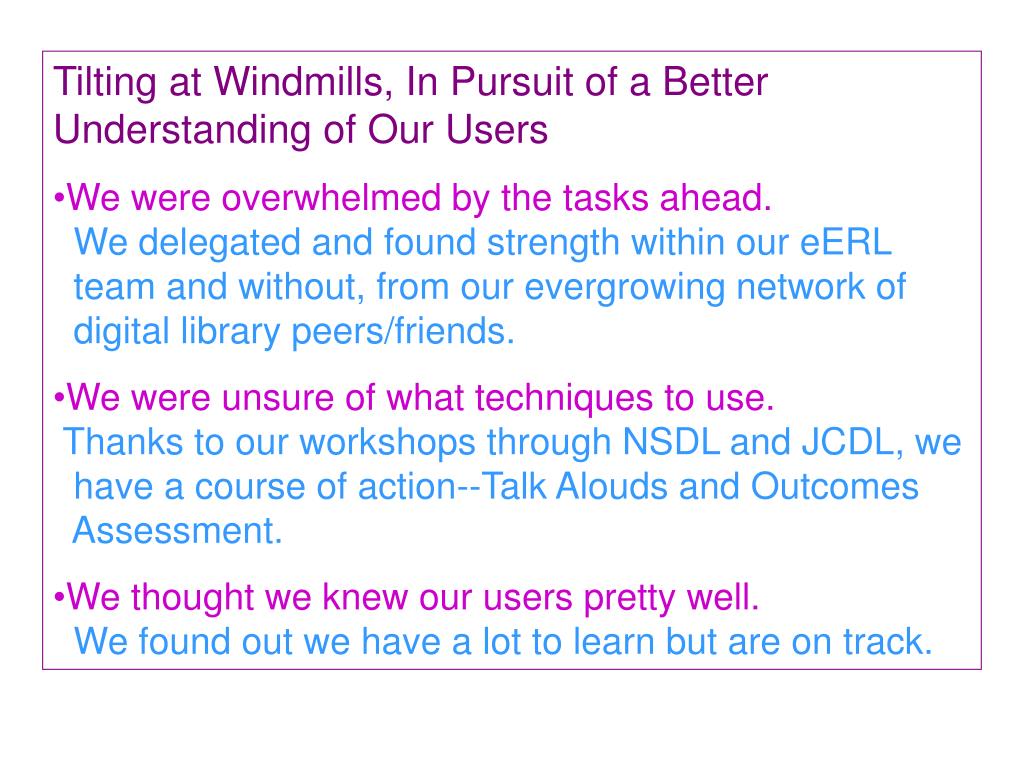 Tilting at Windmills, In Pursuit of a Better Understanding of Our Users

•We were overwhelmed by the tasks ahead.
We delegated and found strength within our eERL team and without, from our evergrowing network of digital library peers/friends.

•We were unsure of what techniques to use.
Thanks to our workshops through NSDL and JCDL, we have a course of action--Talk Alouds and Outcomes Assessment.

•We thought we knew our users pretty well.
We found out we have a lot to learn but are on track.